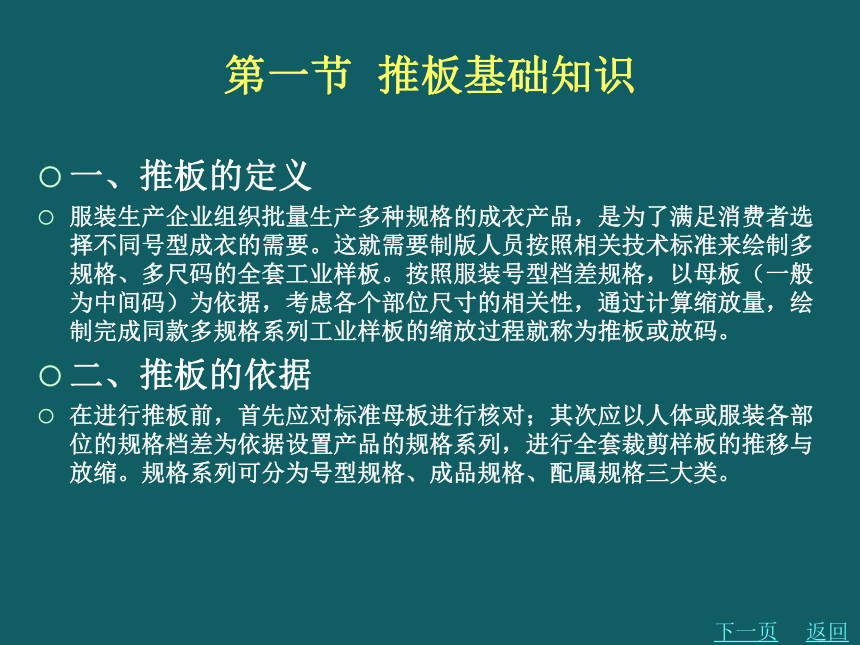 第一节 推板基础知识

一、推板的定义

服装生产企业组织批量生产多种规格的成衣产品，是为了满足消费者选择不同号型成衣的需要。这就需要制版人员按照相关技术标准来绘制多规格、多尺码的全套工业样板。按照服装号型档差规格，以母板（一般为中间码）为依据，考虑各个部位尺寸的相关性，通过计算缩放量，绘制完成同款多规格系列工业样板的缩放过程就称为推板或放码。

二、推板的依据

在进行推板前，首先应对标准母板进行核对；其次应以人体或服装各部位的规格档差为依据设置产品的规格系列，进行全套裁剪样板的推移与放缩。规格系列可分为号型规格、成品规格、配属规格三大类。

下一页 返回